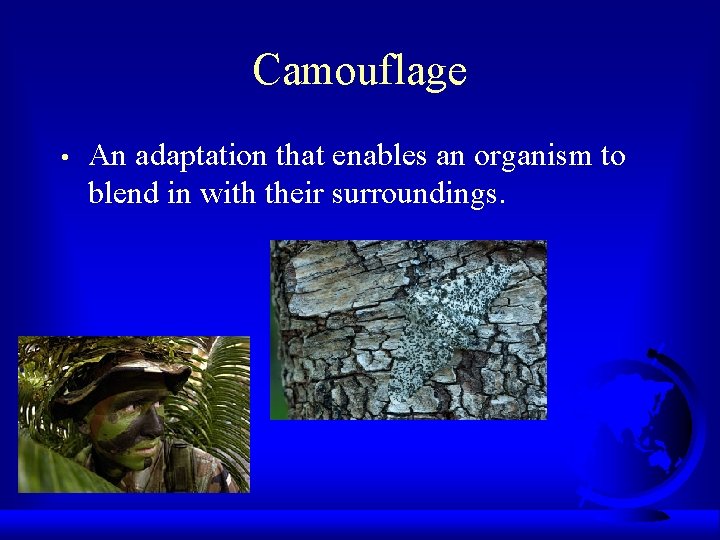 Camouflage

• An adaptation that enables an organism to blend in with their surroundings.